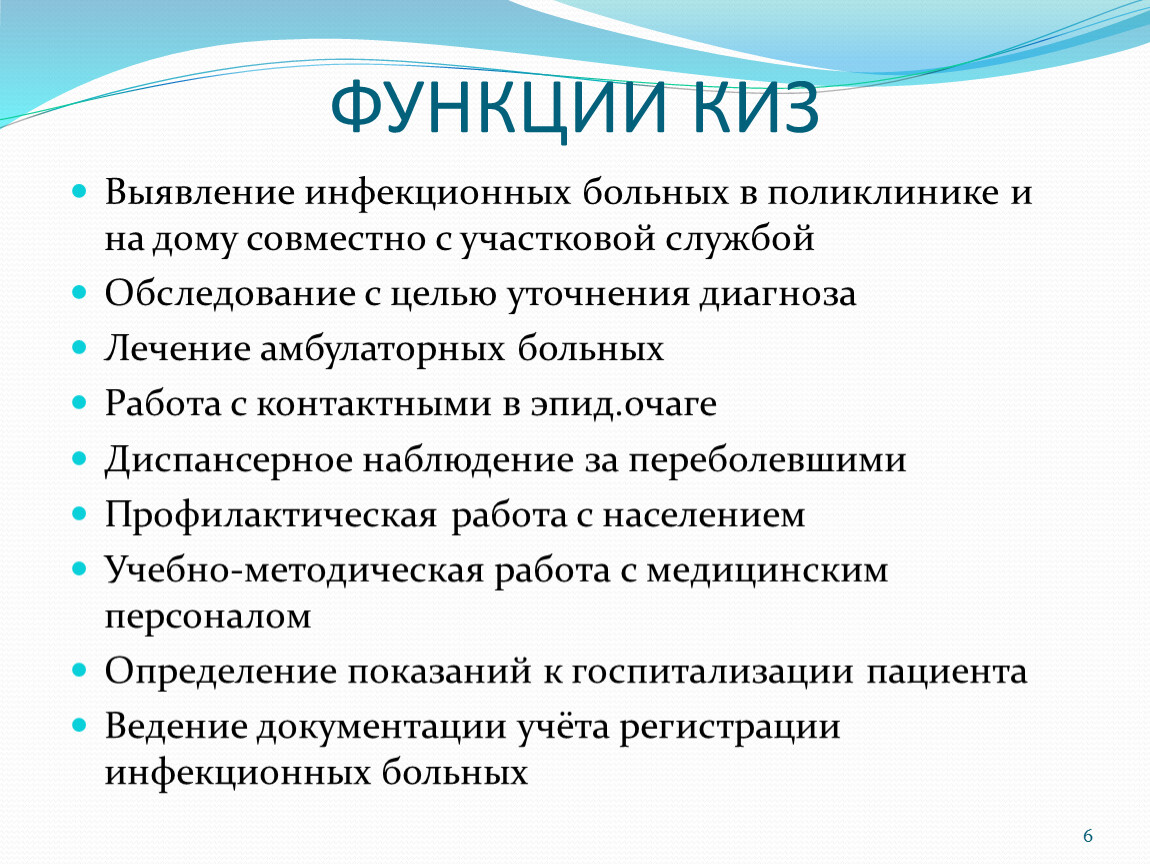 ФУНКЦИИ КИЗ

- Выявление инфекционных больных в поликлинике и на дому совместно с участковой службой
- Обследование с целью уточнения диагноза
- Лечение амбулаторных больных
- Работа с контактными в эпид.очаге
- Диспансерное наблюдение за переболевшими
- Профилактическая работа с населением
- Учебно-методическая работа с медицинским персоналом
- Определение показаний к госпитализации пациента
- Ведение документации учёта регистрации инфекционных больных

6